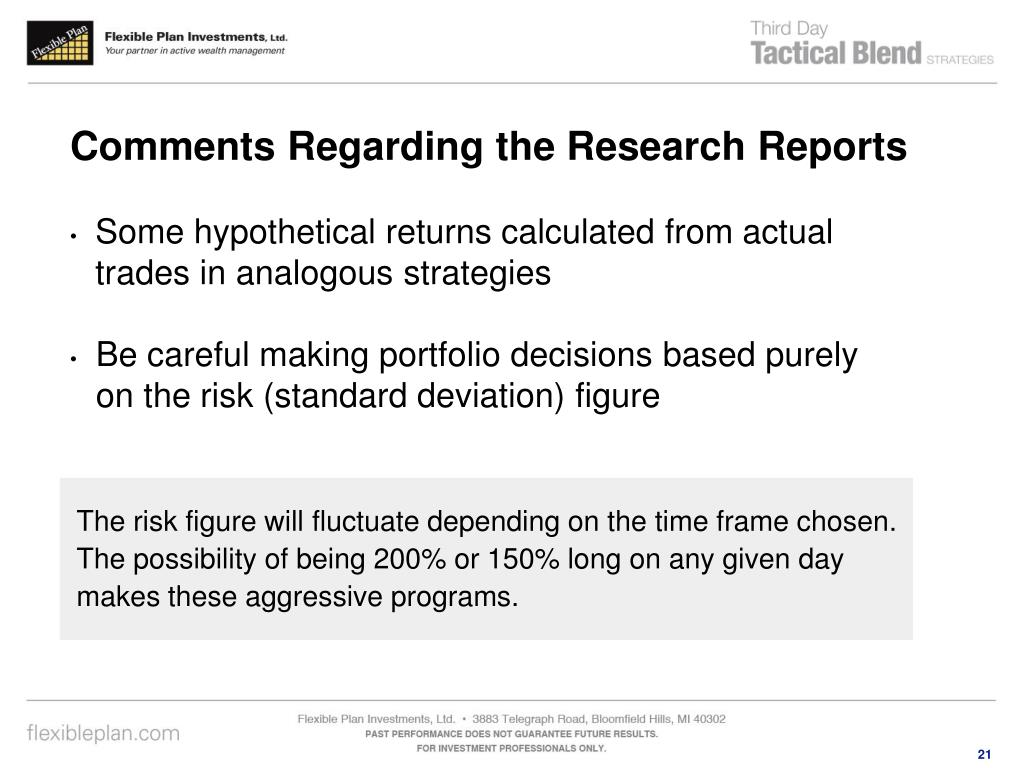 Flexible Plan

Flexible Plan Investments, Ltd.
Your partner in active wealth management

Third Day
Tactical Blend STRATEGIES

Comments Regarding the Research Reports

• Some hypothetical returns calculated from actual trades in analogous strategies

• Be careful making portfolio decisions based purely on the risk (standard deviation) figure

The risk figure will fluctuate depending on the time frame chosen. The possibility of being 200% or 150% long on any given day makes these aggressive programs.

flexibleplan.com

Flexible Plan Investments, Ltd. • 3883 Telegraph Road, Bloomfield Hills, MI 40302
PAST PERFORMANCE DOES NOT GUARANTEE FUTURE RESULTS.
FOR INVESTMENT PROFESSIONALS ONLY.

21